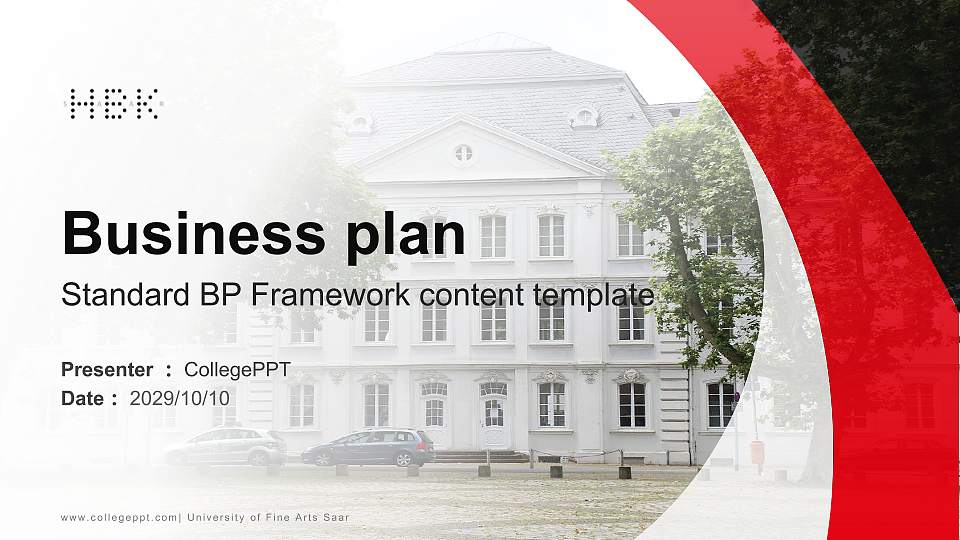 HBK

Business plan

Standard BP Framework content template

Presenter : CollegePPT
Date : 2029/10/10

www.collegeppt.com| University of Fine Arts Saar